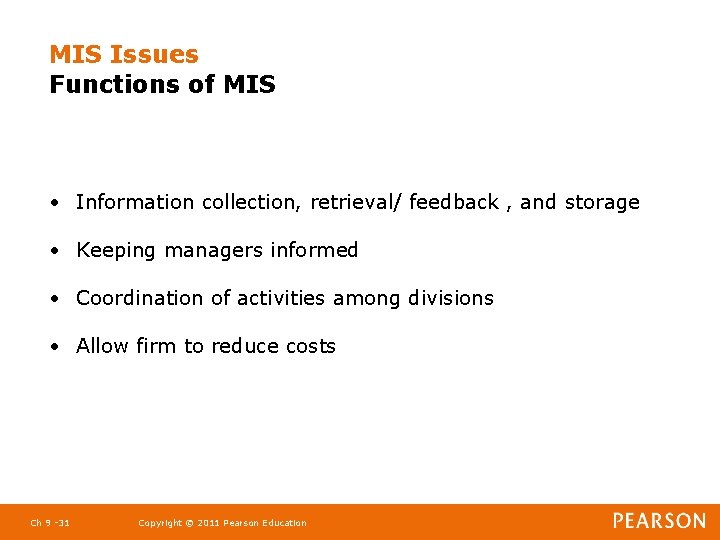 MIS Issues
Functions of MIS

• Information collection, retrieval/ feedback , and storage

• Keeping managers informed

• Coordination of activities among divisions

• Allow firm to reduce costs

Ch 9 -31 Copyright © 2011 Pearson Education PEARSON